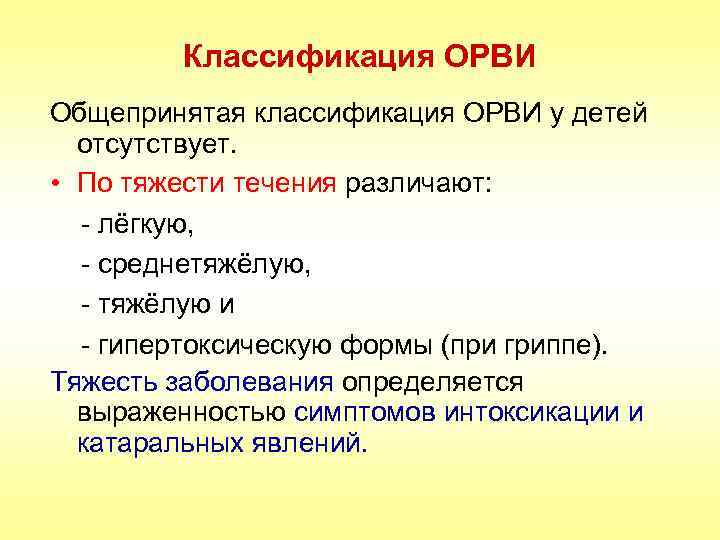 Классификация ОРВИ

Общепринятая классификация ОРВИ у детей отсутствует.

• По тяжести течения различают:

- лёгкую,

- среднетяжёлую,

- тяжёлую и

- гипертоксическую формы (при гриппе).

Тяжесть заболевания определяется выраженностью симптомов интоксикации и катаральных явлений.